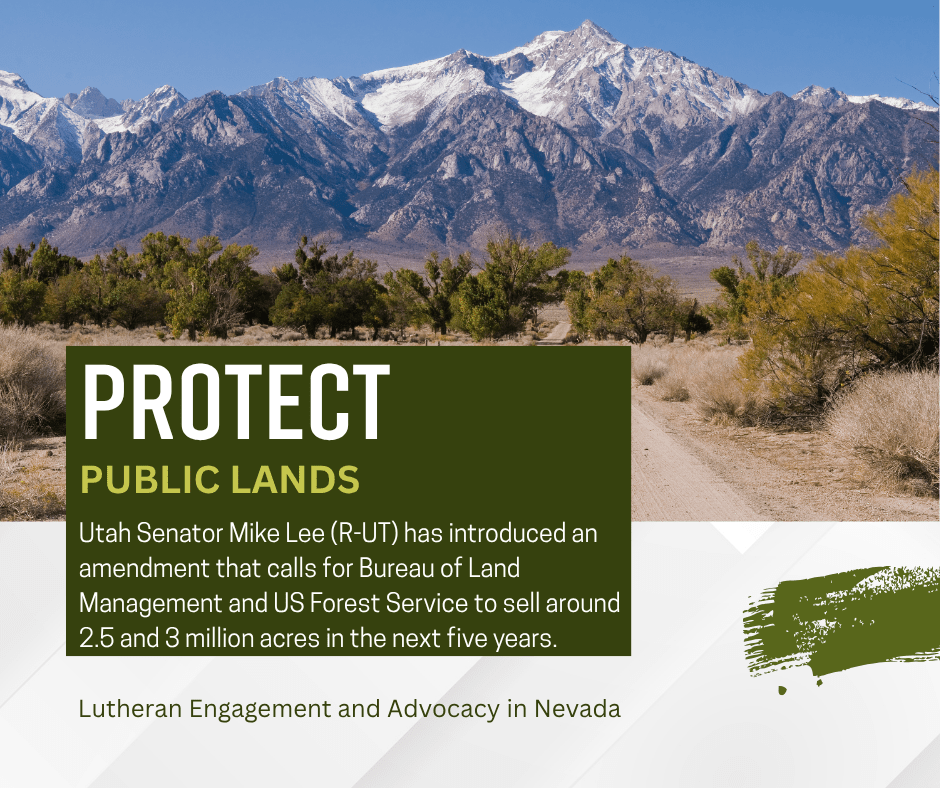 PROTECT
PUBLIC LANDS

Utah Senator Mike Lee (R-UT) has introduced an amendment that calls for Bureau of Land Management and US Forest Service to sell around 2.5 and 3 million acres in the next five years.

Lutheran Engagement and Advocacy in Nevada